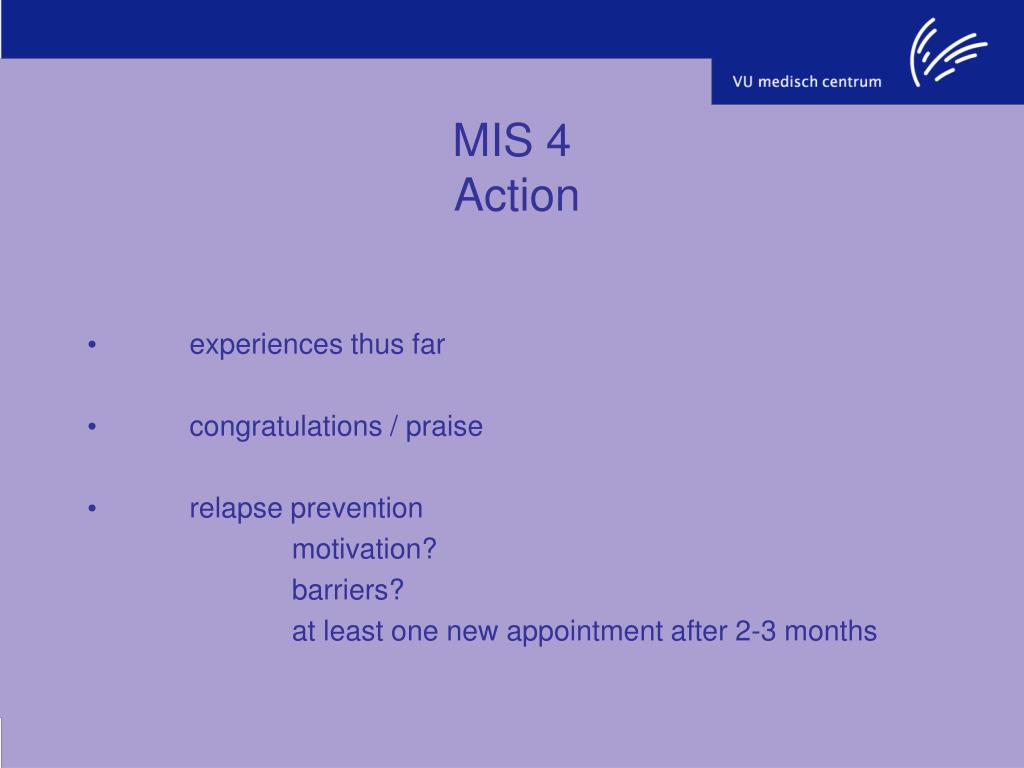 VU medisch centrum

MIS 4
Action

• experiences thus far

• congratulations / praise

• relapse prevention
motivation?
barriers?
at least one new appointment after 2-3 months